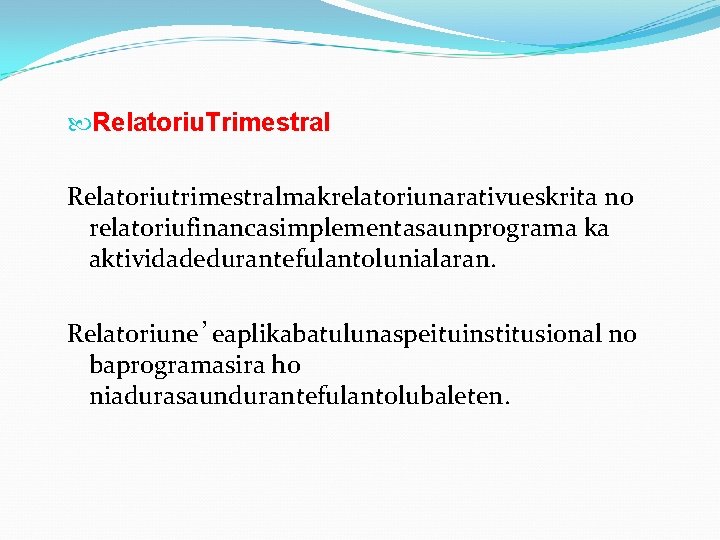 RelatoriuTrimestral

Relatoriutrimestralmakrelatoriunarativueskrita no relatoriufinancasimplementasaunprograma ka aktividadedurantefulantolunialaran.

Relatoriune’eaplikabatulunaspeituinstitusional no baprogramasira ho niadurasaundurantefulantolubaleten.